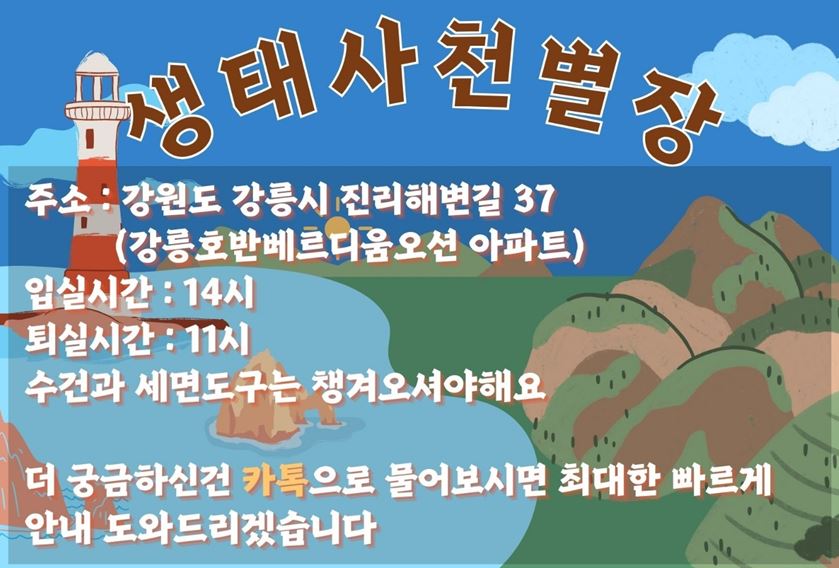 생태사천별장

주소 : 강원도 강릉시 진리해변길 37
(강릉호반베르디움오션 아파트)
입실시간 : 14시
퇴실시간 : 11시
수건과 세면도구는 챙겨오셔야해요

더 궁금하신건 카톡으로 물어보시면 최대한 빠르게 안내 도와드리겠습니다